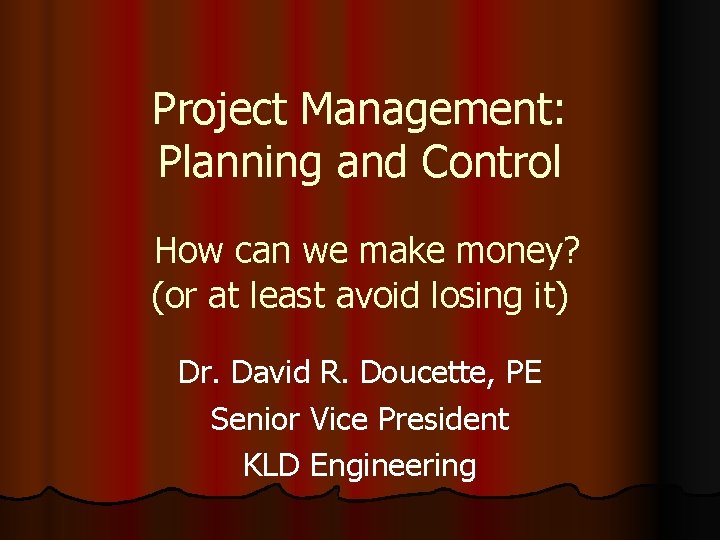 Project Management: Planning and Control

How can we make money? (or at least avoid losing it)

Dr. David R. Doucette, PE

Senior Vice President

KLD Engineering